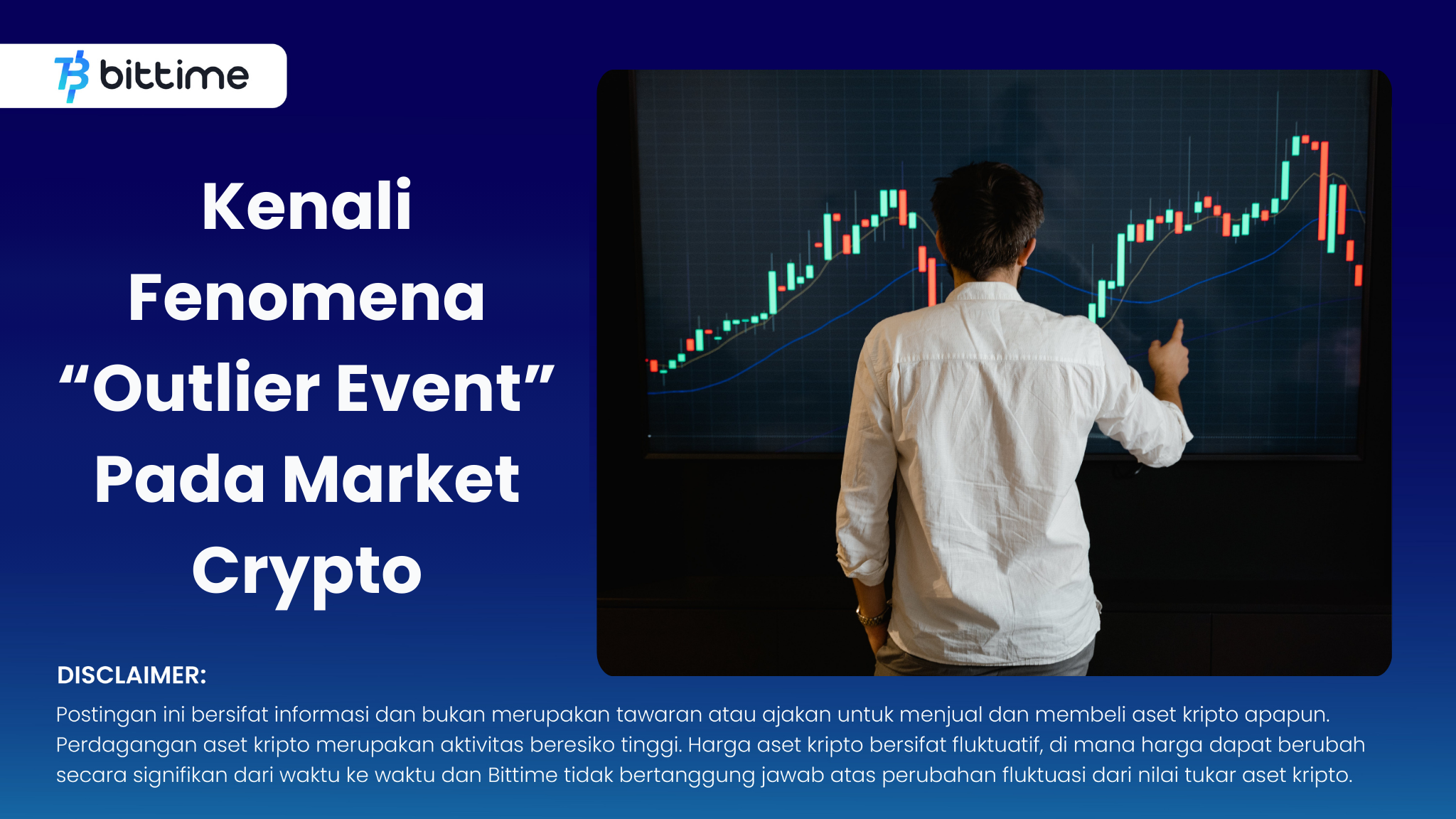 bittime

Kenali Fenomena “Outlier Event” Pada Market Crypto

DISCLAIMER:
Postingan ini bersifat informasi dan bukan merupakan tawaran atau ajakan untuk menjual dan membeli aset kripto apapun. Perdagangan aset kripto merupakan aktivitas beresiko tinggi. Harga aset kripto bersifat fluktuatif, di mana harga dapat berubah secara signifikan dari waktu ke waktu dan Bittime tidak bertanggung jawab atas perubahan fluktuasi dari nilai tukar aset kripto.